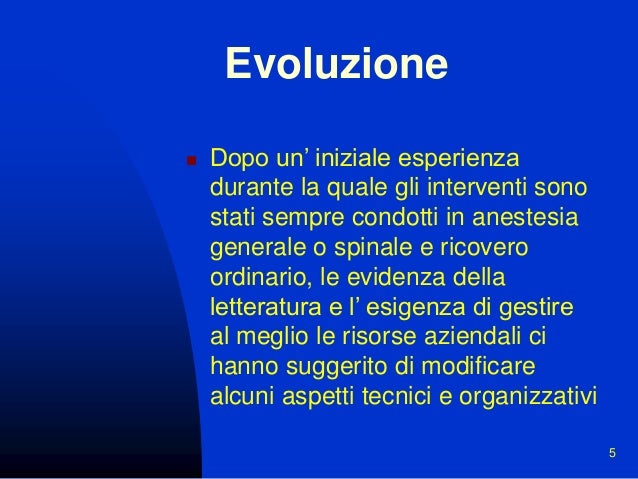 Evoluzione

Dopo un’ iniziale esperienza durante la quale gli interventi sono stati sempre condotti in anestesia generale o spinale e ricovero ordinario, le evidenza della letteratura e l’ esigenza di gestire al meglio le risorse aziendali ci hanno suggerito di modificare alcuni aspetti tecnici e organizzativi

5